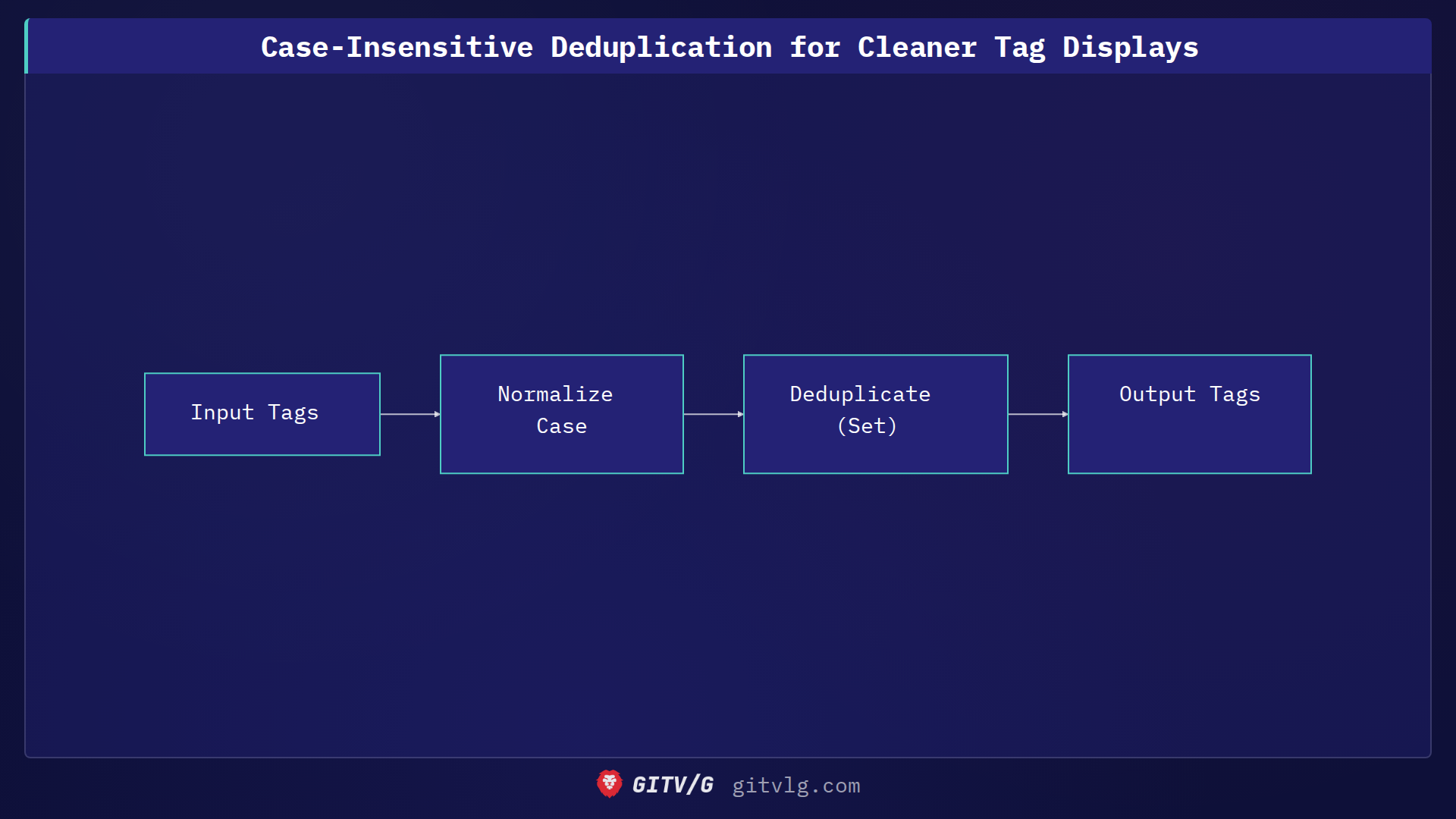 Case-Insensitive Deduplication for Cleaner Tag Displays

Input Tags

Normalize Case

Deduplicate (Set)

Output Tags

GITV/G gitvlg.com